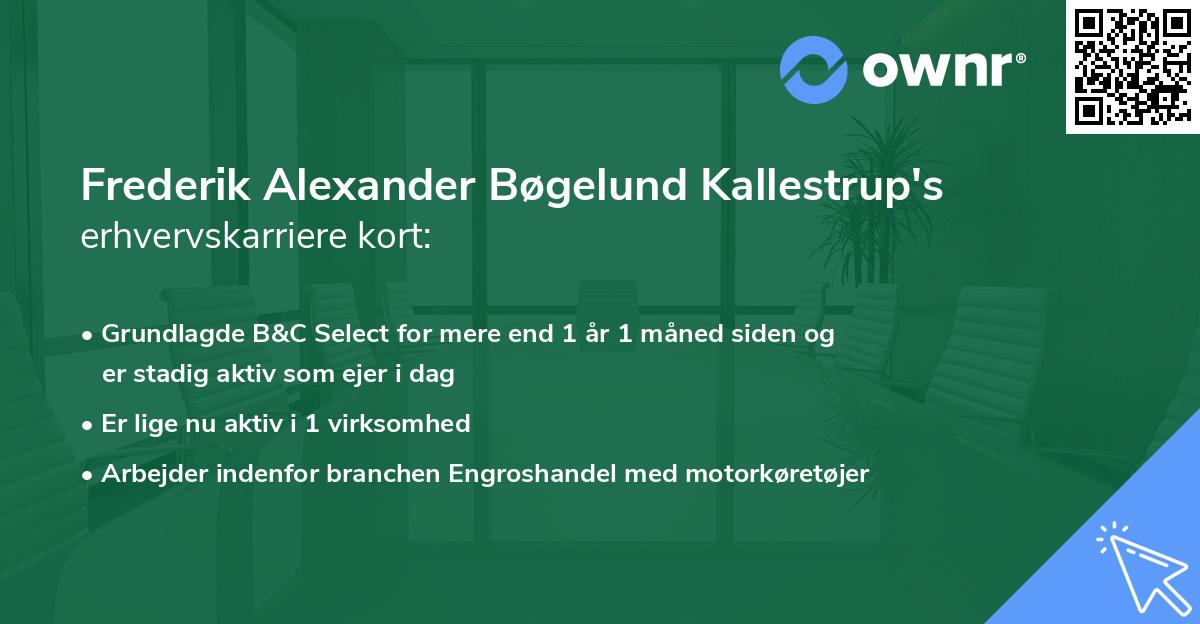 ownr®

Frederik Alexander Bøgelund Kallestrup's erhvervskarriere kort:

• Grundlagde B&C Select for mere end 1 år 1 måned siden og er stadig aktiv som ejer i dag
• Er lige nu aktiv i 1 virksomhed
• Arbejder indenfor branchen Engroshandel med motorkøretøjer